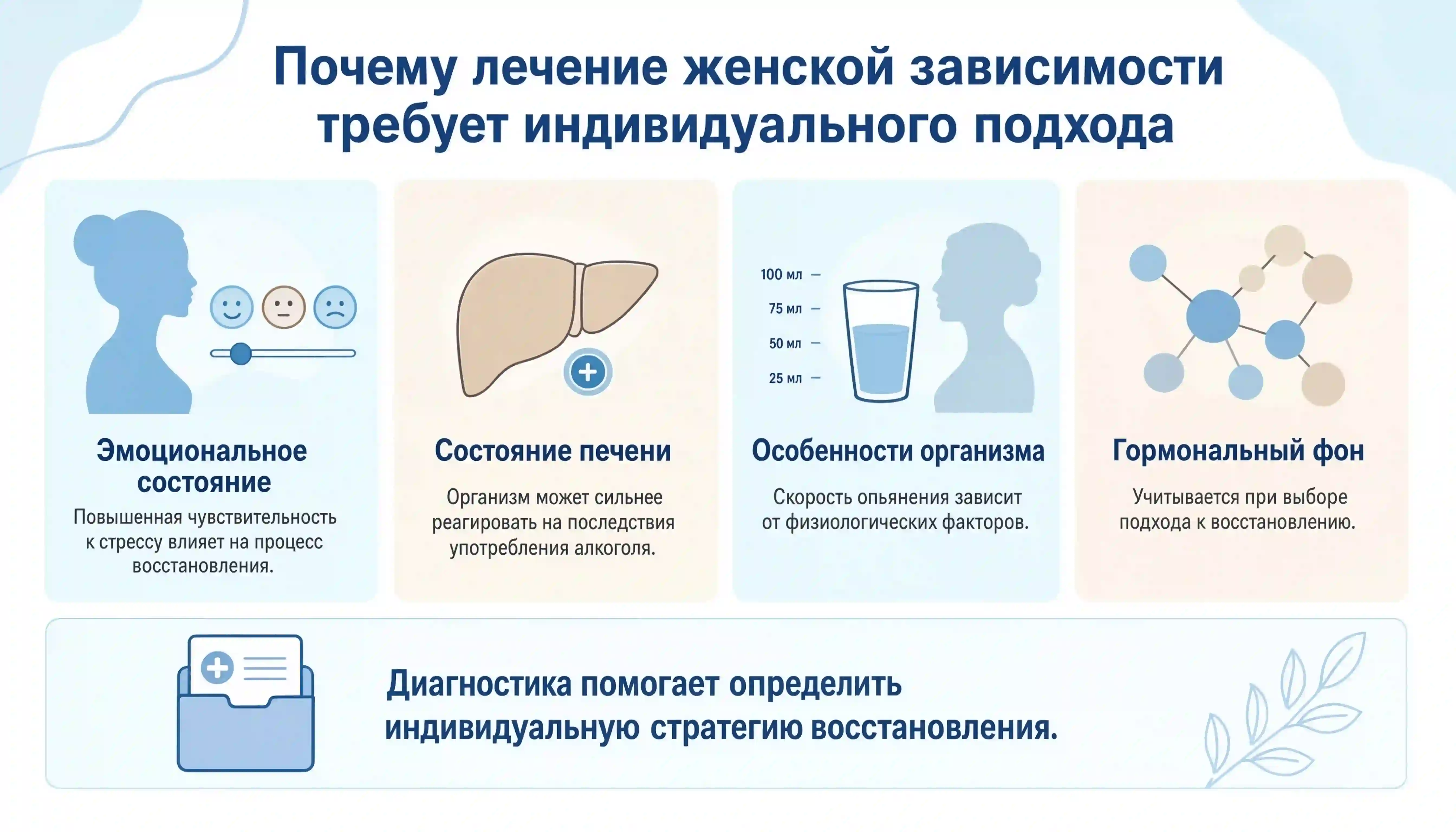 Почему лечение женской зависимости требует индивидуального подхода

Эмоциональное состояние

Повышенная чувствительность к стрессу влияет на процесс восстановления.

Состояние печени

Организм может сильнее реагировать на последствия употребления алкоголя.

100 мл
75 мл
50 мл
25 мл

Особенности организма

Скорость опьянения зависит от физиологических факторов.

Гормональный фон

Учитывается при выборе подхода к восстановлению.

Диагностика помогает определить индивидуальную стратегию восстановления.